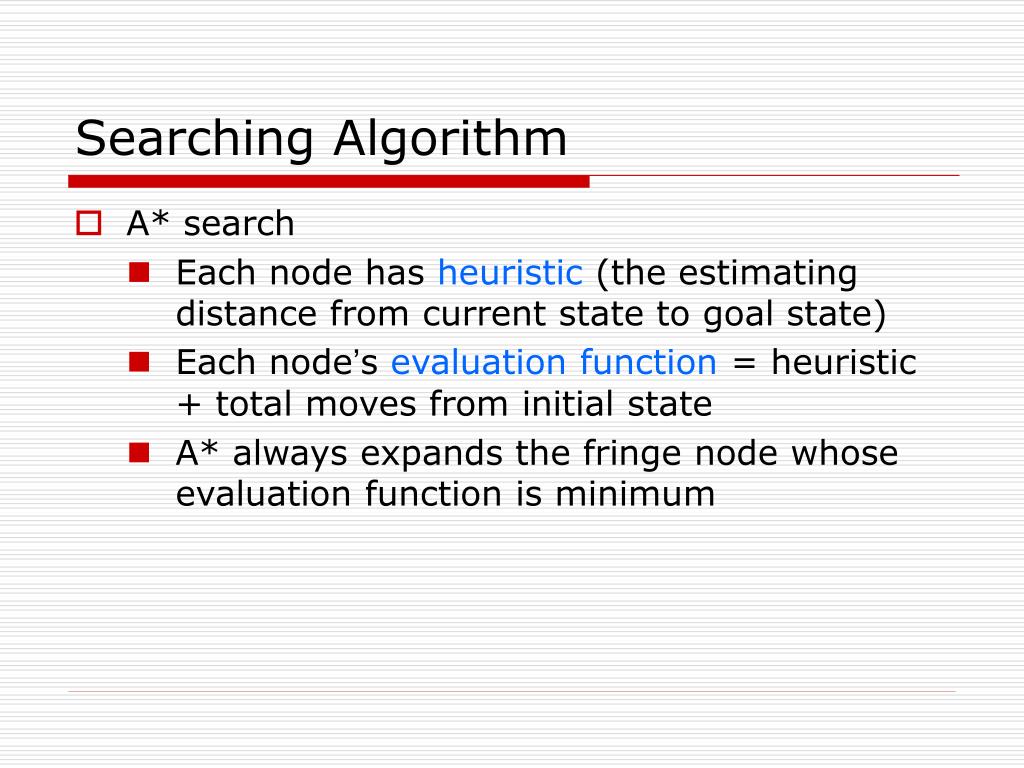 Searching Algorithm

A* search

Each node has heuristic (the estimating distance from current state to goal state)

Each node's evaluation function = heuristic + total moves from initial state

A* always expands the fringe node whose evaluation function is minimum